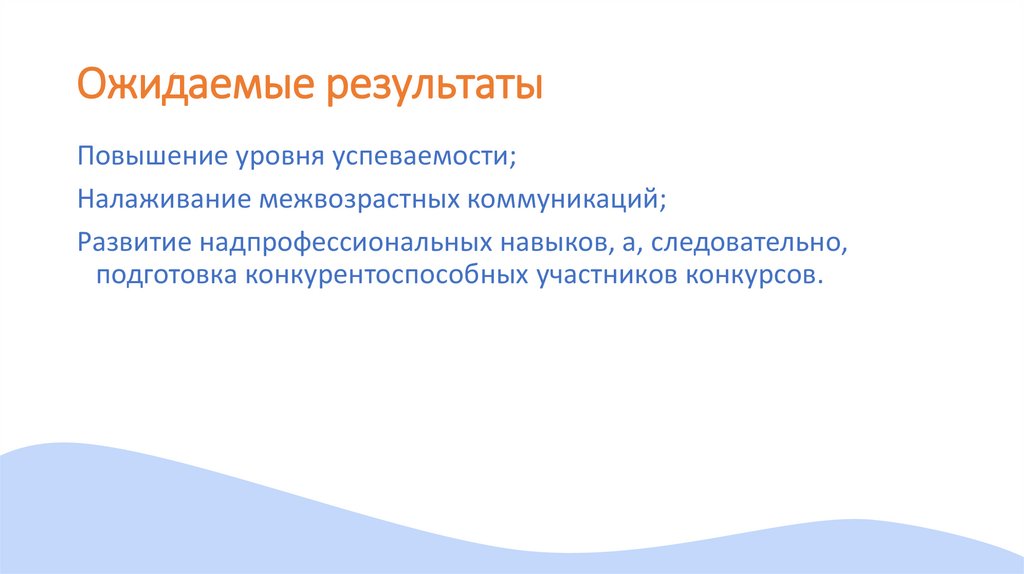 Ожидаемые результаты

Повышение уровня успеваемости;

Налаживание межвозрастных коммуникаций;

Развитие надпрофессиональных навыков, а, следовательно, подготовка конкурентоспособных участников конкурсов.